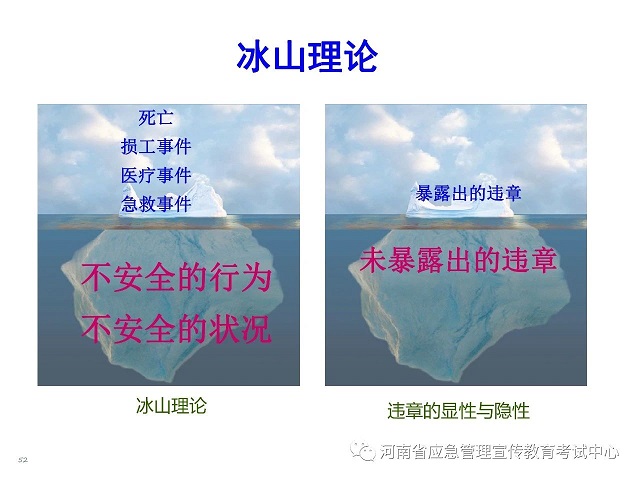 冰山理论

死亡
损工事件
医疗事件
急救事件

不安全的行为
不安全的状况

冰山理论

暴露出的违章

未暴露出的违章

违章的显性与隐性

52

河南省应急管理宣传教育考试中心